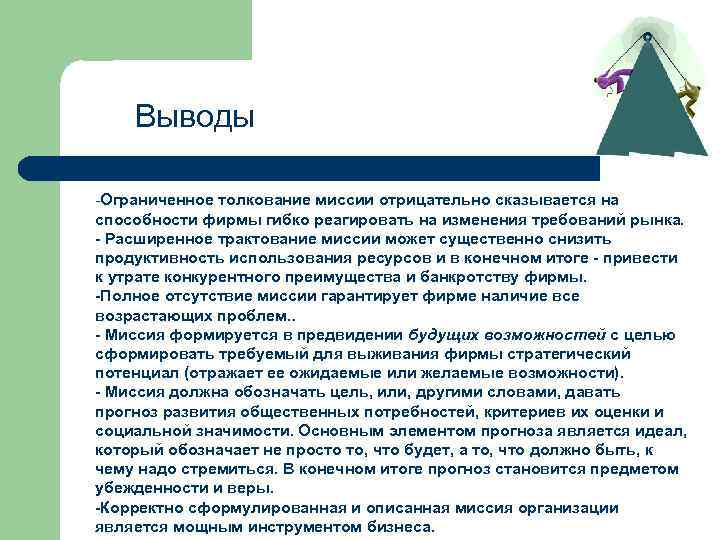 Выводы

-Ограниченное толкование миссии отрицательно сказывается на способности фирмы гибко реагировать на изменения требований рынка.
- Расширенное трактование миссии может существенно снизить продуктивность использования ресурсов и в конечном итоге - привести к утрате конкурентного преимущества и банкротству фирмы.
-Полное отсутствие миссии гарантирует фирме наличие все возрастающих проблем..
- Миссия формируется в предвидении будущих возможностей с целью сформировать требуемый для выживания фирмы стратегический потенциал (отражает ее ожидаемые или желаемые возможности).
- Миссия должна обозначать цель, или, другими словами, давать прогноз развития общественных потребностей, критериев их оценки и социальной значимости. Основным элементом прогноза является идеал, который обозначает не просто то, что будет, а то, что должно быть, к чему надо стремиться. В конечном итоге прогноз становится предметом убежденности и веры.
-Корректно сформулированная и описанная миссия организации является мощным инструментом бизнеса.